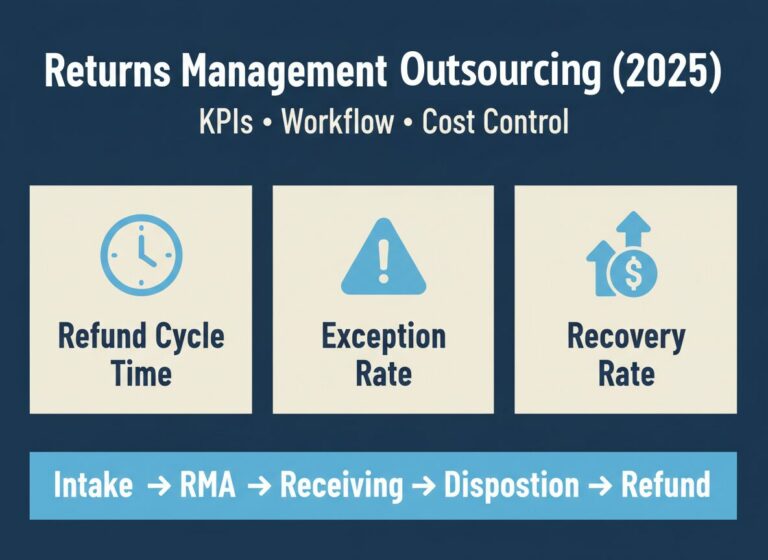 Returns Management Outsourcing (2025)
KPIs • Workflow • Cost Control

Refund Cycle Time

Exception Rate

Recovery Rate

Intake → RMA → Receiving → Dispostion → Refund